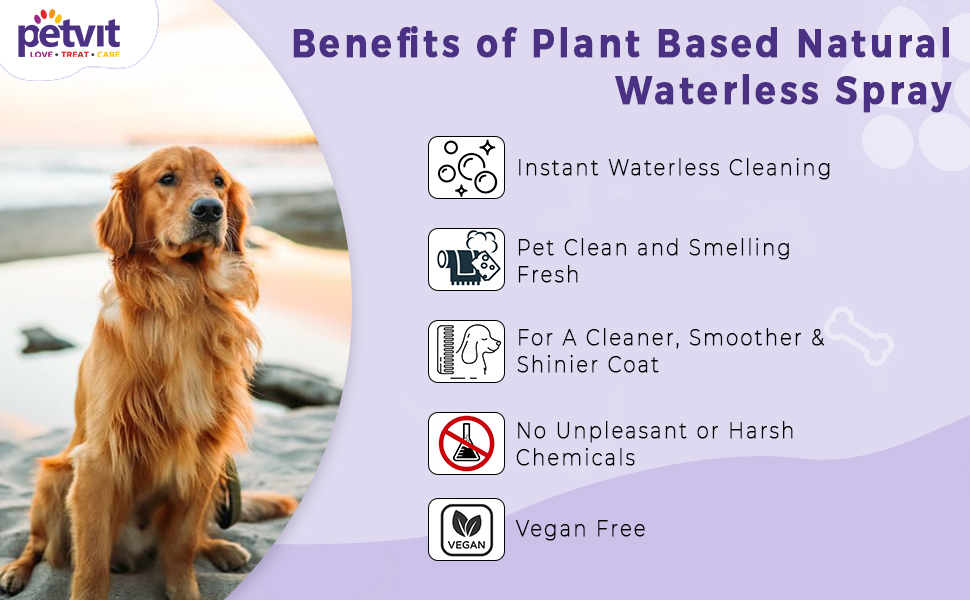 petvit
LOVE • TREAT • CARE

Benefits of Plant Based Natural Waterless Spray

Instant Waterless Cleaning

Pet Clean and Smelling Fresh

For A Cleaner, Smoother & Shinier Coat

No Unpleasant or Harsh Chemicals

VEGAN

Vegan Free